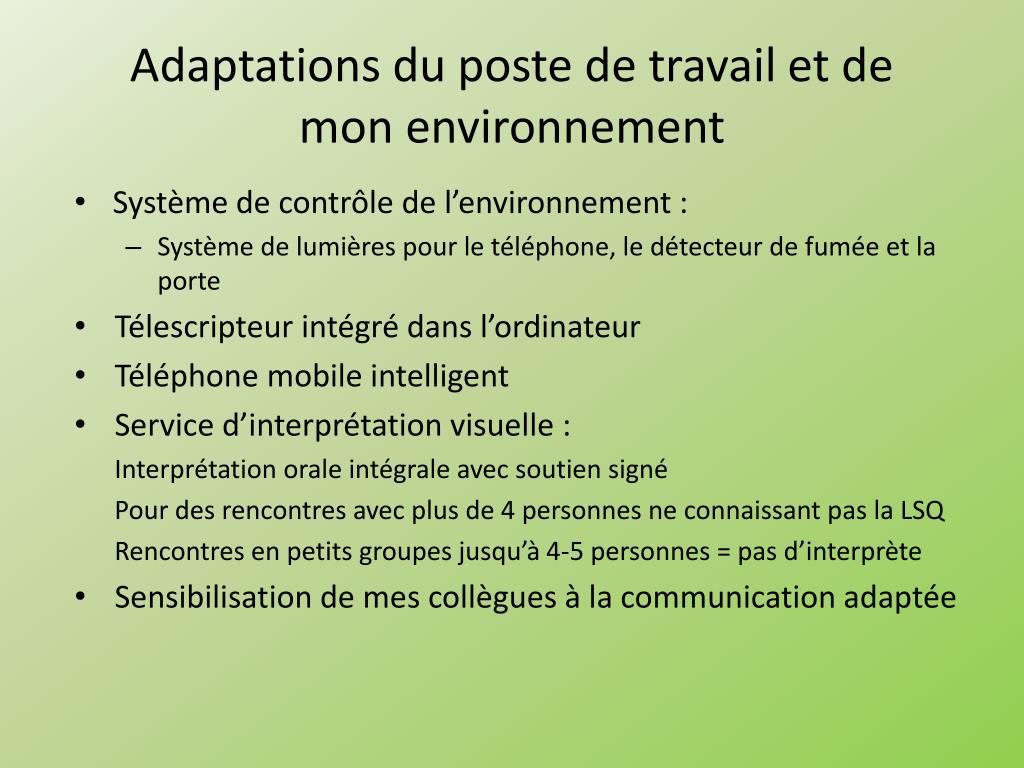 Adaptations du poste de travail et de mon environnement

• Système de contrôle de l’environnement :
– Système de lumières pour le téléphone, le détecteur de fumée et la porte

• Télescripteur intégré dans l’ordinateur

• Téléphone mobile intelligent

• Service d’interprétation visuelle :
Interprétation orale intégrale avec soutien signé
Pour des rencontres avec plus de 4 personnes ne connaissant pas la LSQ
Rencontres en petits groupes jusqu’à 4-5 personnes = pas d’interprète

• Sensibilisation de mes collègues à la communication adaptée